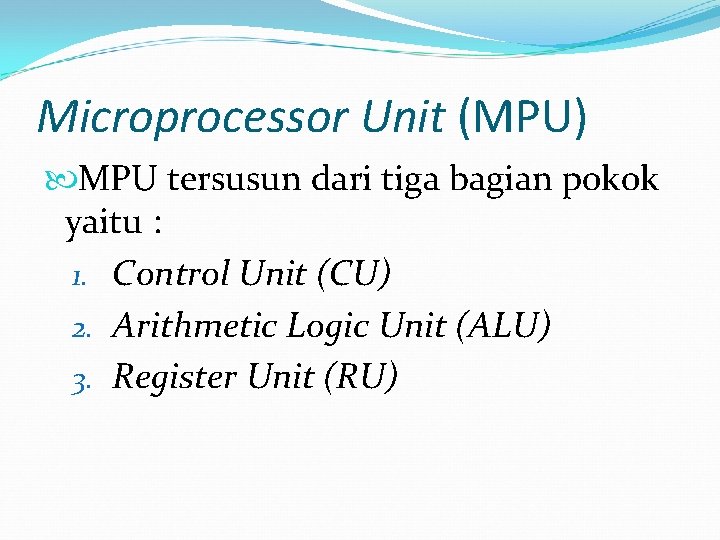 Microprocessor Unit (MPU)

MPU tersusun dari tiga bagian pokok yaitu :

1. Control Unit (CU)
2. Arithmetic Logic Unit (ALU)
3. Register Unit (RU)